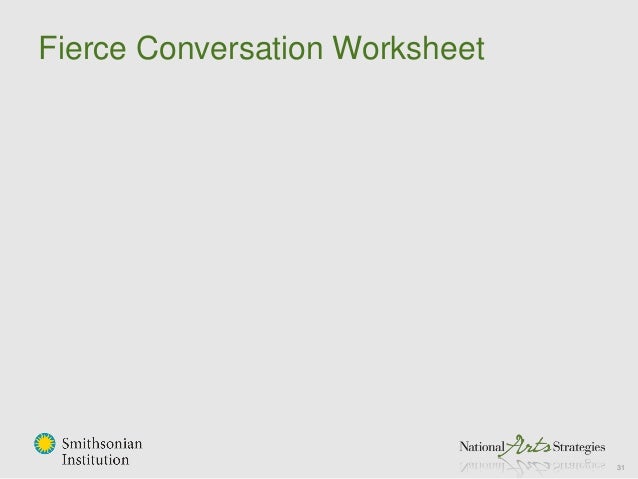 Fierce Conversation Worksheet

Smithsonian Institution

National Arts Strategies

31